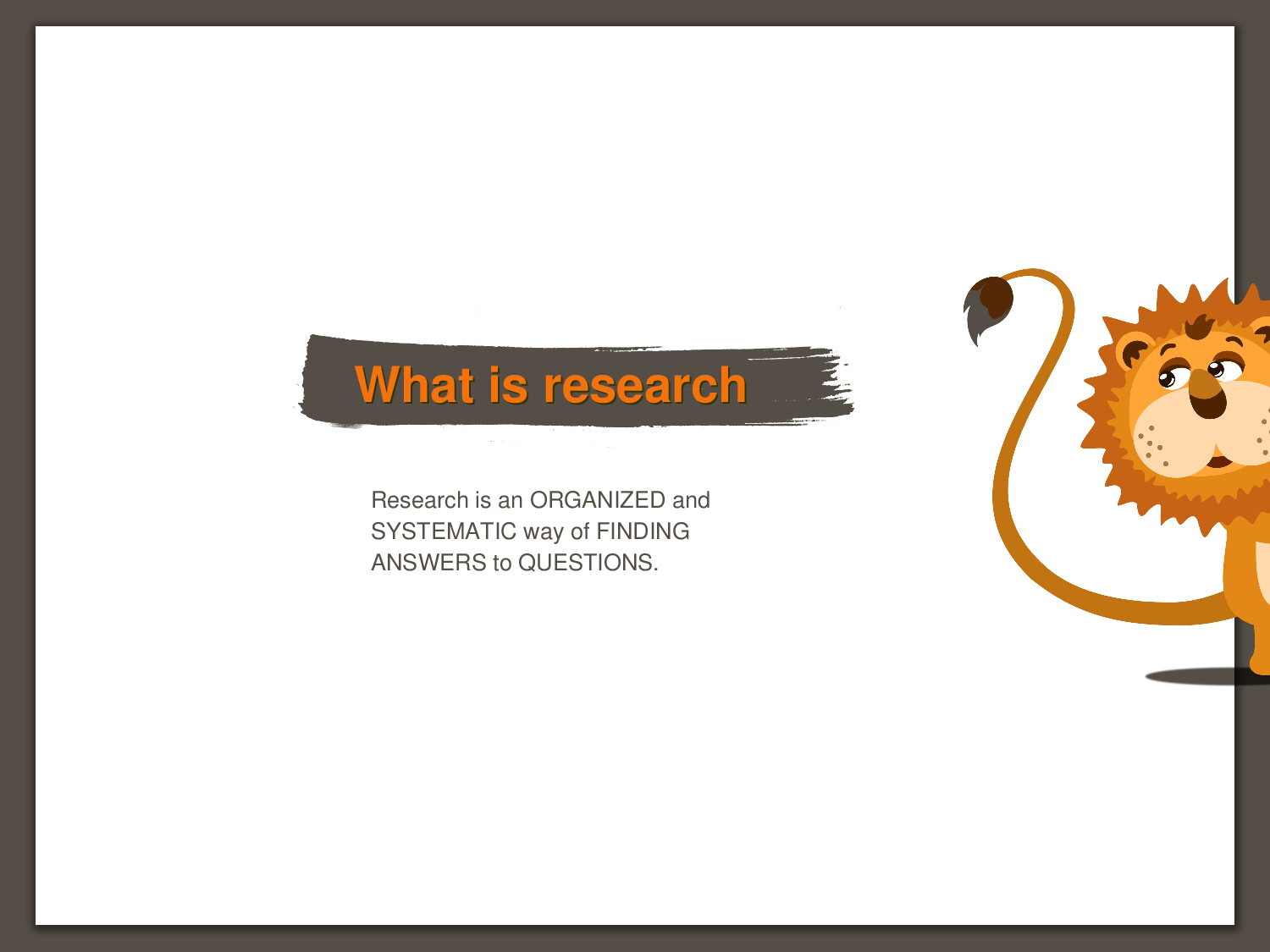 What is research

Research is an ORGANIZED and SYSTEMATIC way of FINDING ANSWERS to QUESTIONS.